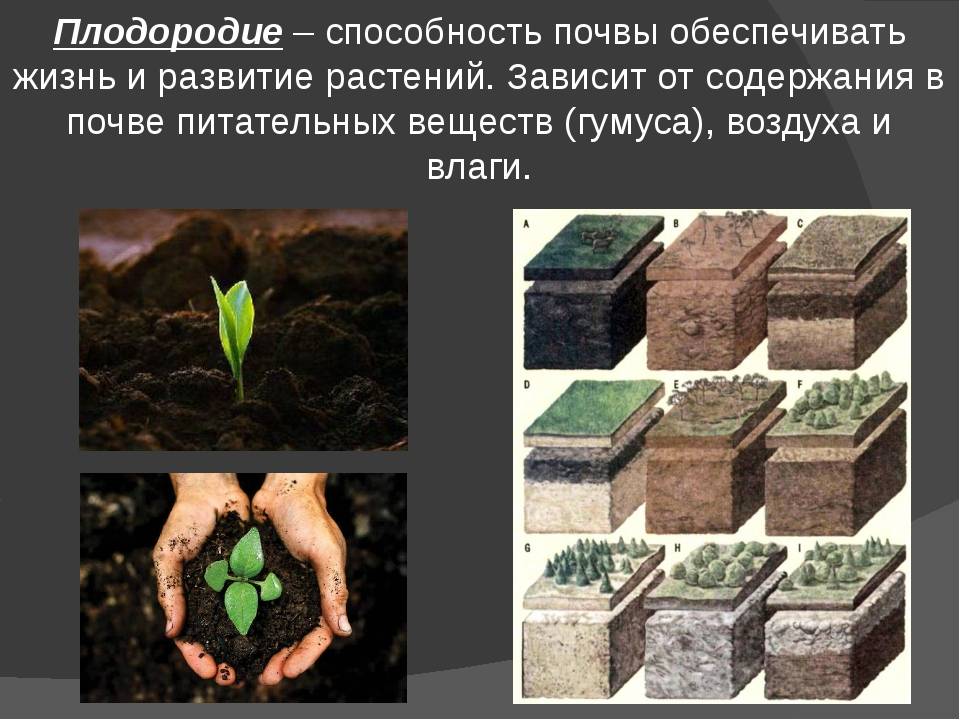 Плодородие – способность почвы обеспечивать жизнь и развитие растений. Зависит от содержания в почве питательных веществ (гумуса), воздуха и влаги.

A B C
D E F
G H I